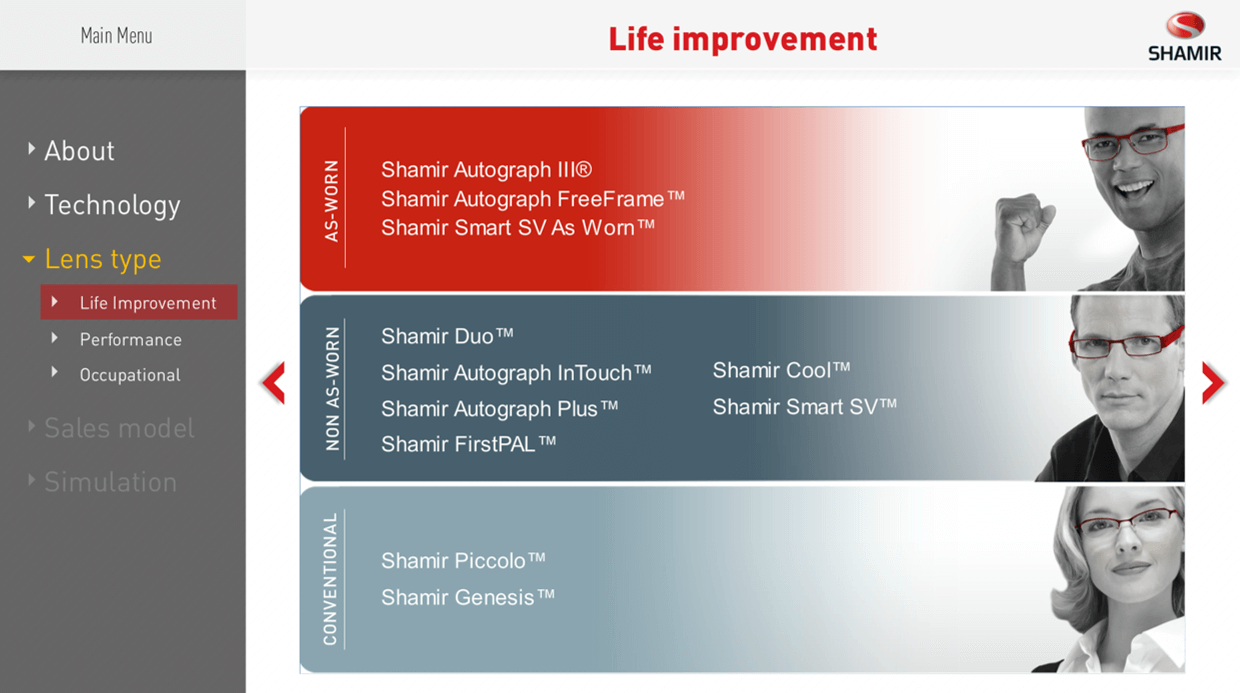 Main Menu

Life improvement

SHAMIR

About

Technology

Lens type

Life Improvement

Performance

Occupational

Sales model

Simulation

AS-WORN

Shamir Autograph III®
Shamir Autograph FreeFrame™
Shamir Smart SV As Worn™

NON AS-WORN

Shamir Duo™
Shamir Autograph InTouch™
Shamir Autograph Plus™
Shamir FirstPAL™

Shamir Cool™
Shamir Smart SV™

CONVENTIONAL

Shamir Piccolo™
Shamir Genesis™